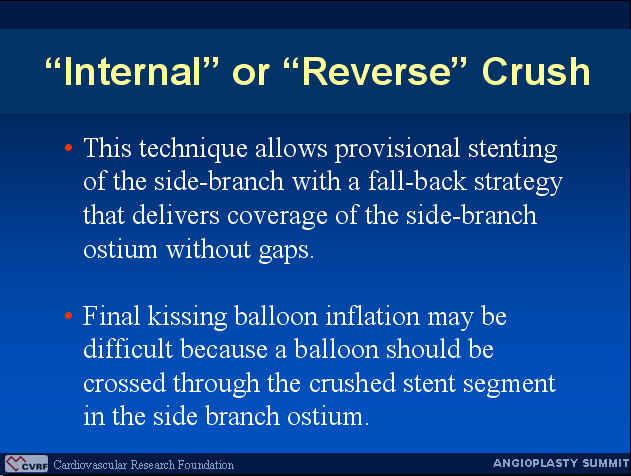 “Internal” or “Reverse” Crush

• This technique allows provisional stenting of the side-branch with a fall-back strategy that delivers coverage of the side-branch ostium without gaps.

• Final kissing balloon inflation may be difficult because a balloon should be crossed through the crushed stent segment in the side branch ostium.

CVRF Cardiovascular Research Foundation

ANGIOPLASTY SUMMIT